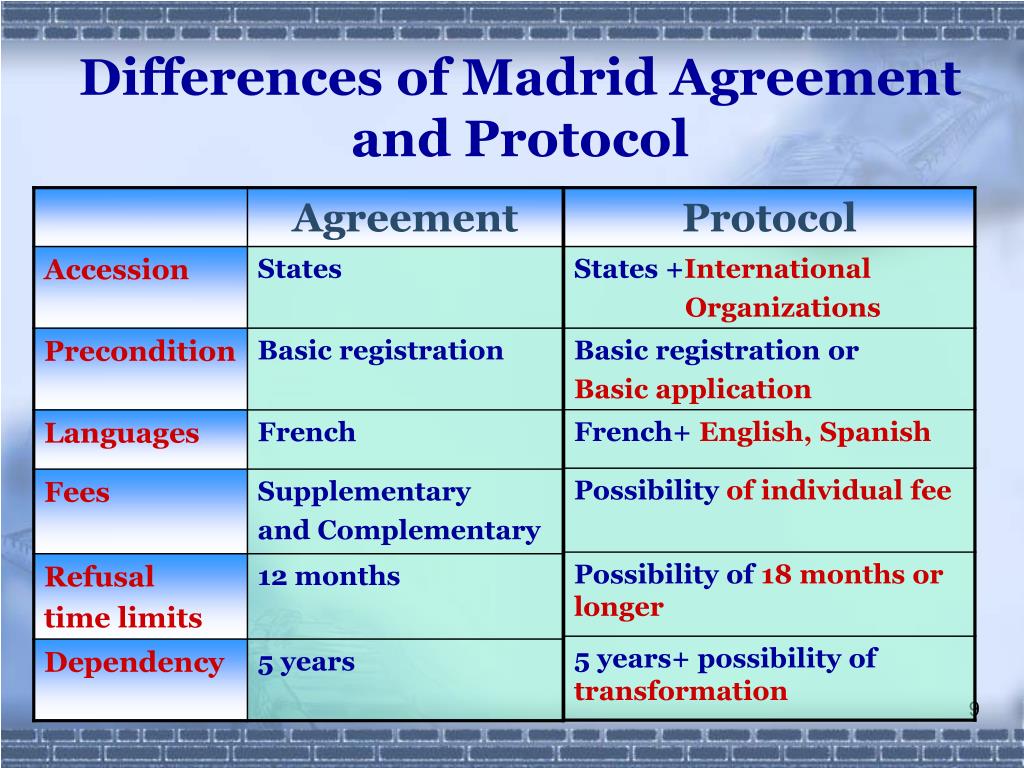 Differences of Madrid Agreement and Protocol

|  | Agreement | Protocol |
|---|---|---|
| Accession | States | States +International Organizations |
| Precondition | Basic registration | Basic registration or Basic application |
| Languages | French | French+ English, Spanish |
| Fees | Supplementary and Complementary | Possibility of individual fee |
| Refusal time limits | 12 months | Possibility of 18 months or longer |
| Dependency | 5 years | 5 years+ possibility of transformation |

9